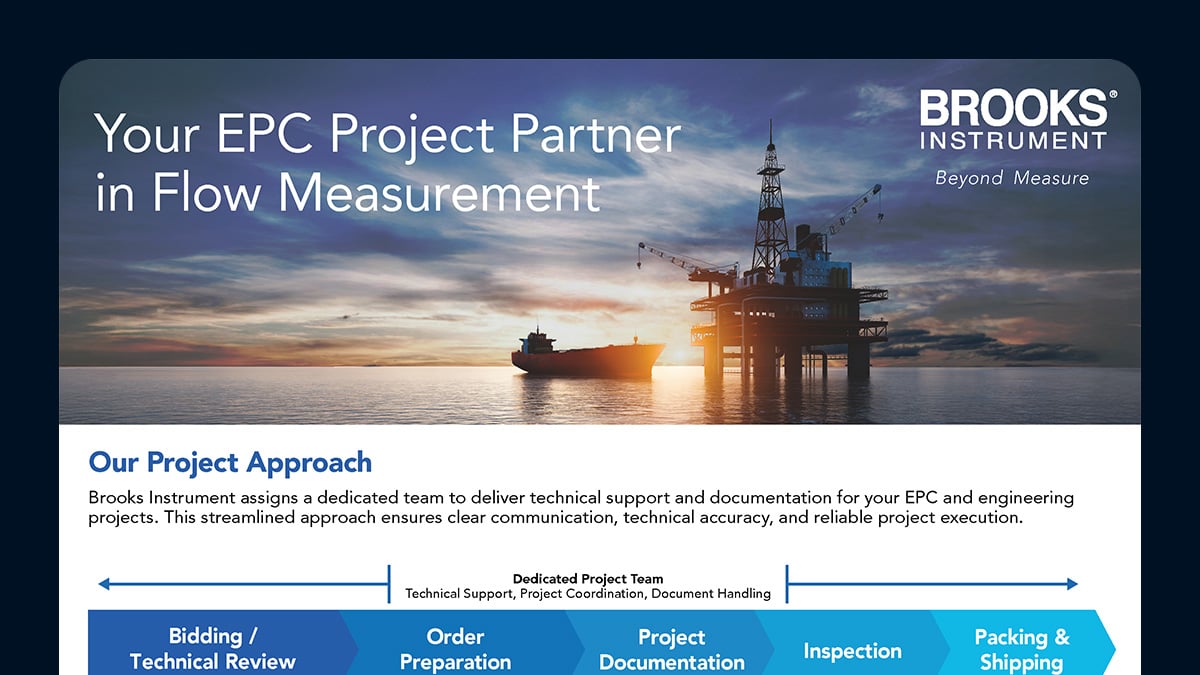 Your EPC Project Partner in Flow Measurement

BROOKS® INSTRUMENT
Beyond Measure

Our Project Approach

Brooks Instrument assigns a dedicated team to deliver technical support and documentation for your EPC and engineering projects. This streamlined approach ensures clear communication, technical accuracy, and reliable project execution.

Dedicated Project Team
Technical Support, Project Coordination, Document Handling

Bidding / Technical Review

Order Preparation

Project Documentation

Inspection

Packing & Shipping